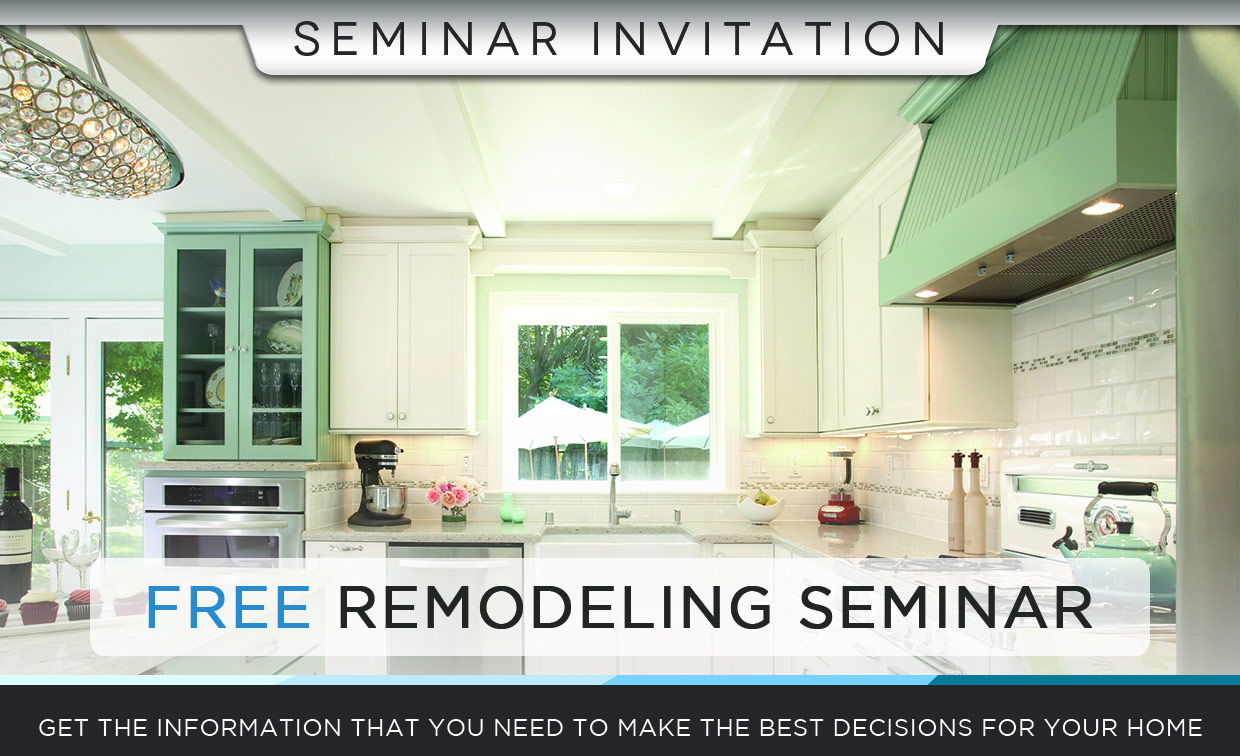 SEMINAR INVITATION

FREE REMODELING SEMINAR

GET THE INFORMATION THAT YOU NEED TO MAKE THE BEST DECISIONS FOR YOUR HOME